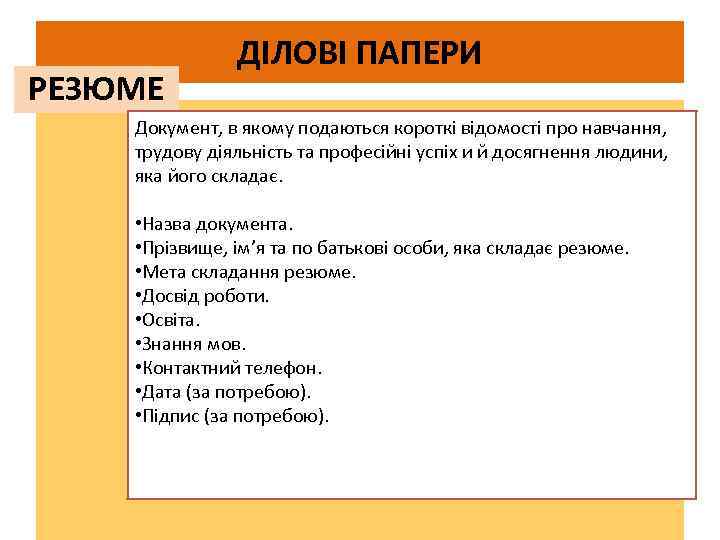 ДІЛОВІ ПАПЕРИ

РЕЗЮМЕ

Документ, в якому подаються короткі відомості про навчання, трудову діяльність та професійні успіх и й досягнення людини, яка його складає.

•Назва документа.
•Прізвище, ім'я та по батькові особи, яка складає резюме.
•Мета складання резюме.
•Досвід роботи.
•Освіта.
•Знання мов.
•Контактний телефон.
•Дата (за потребою).
•Підпис (за потребою).